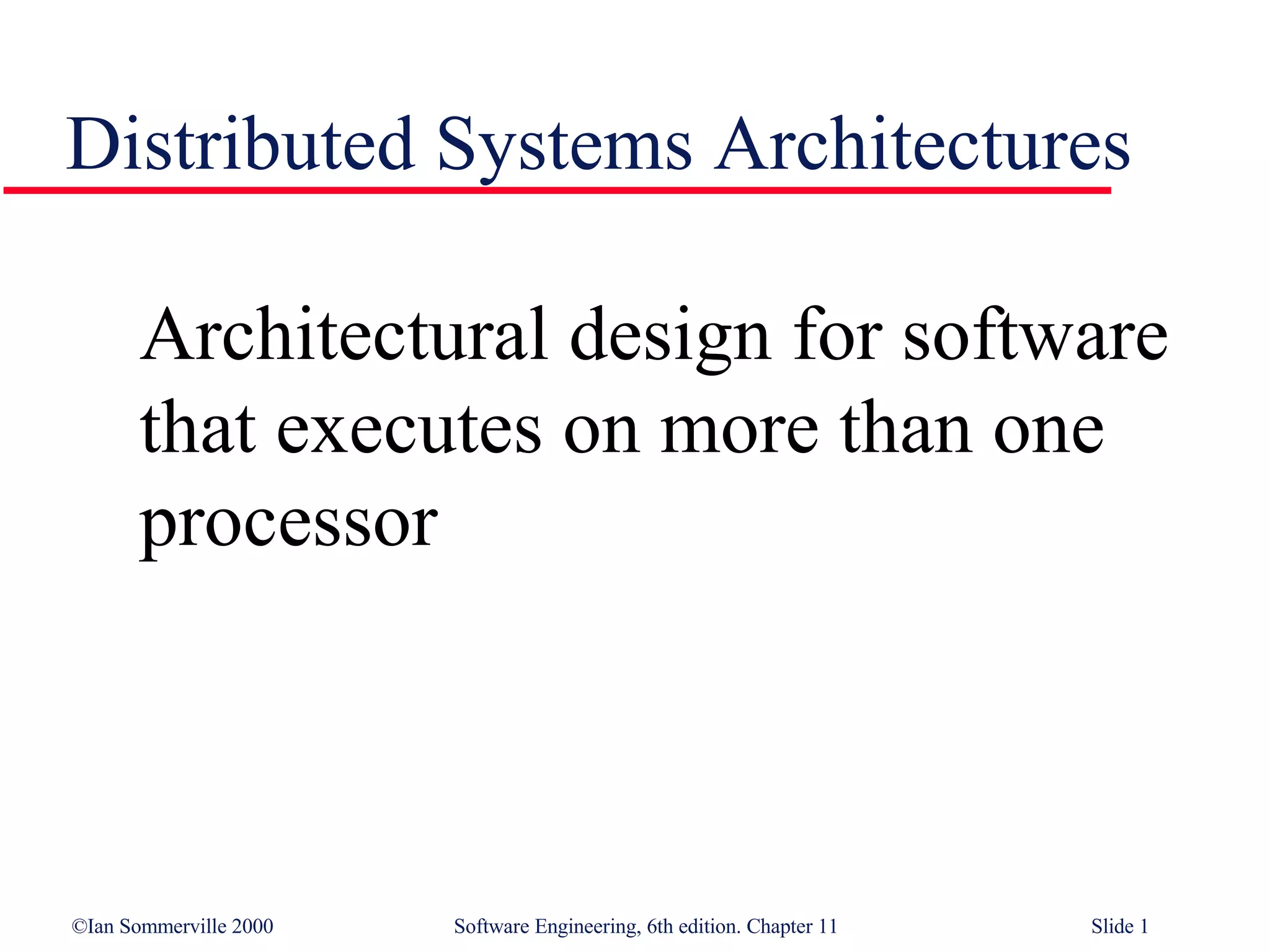 Distributed Systems Architectures

Architectural design for software that executes on more than one processor

©Ian Sommerville 2000

Software Engineering, 6th edition. Chapter 11

Slide 1